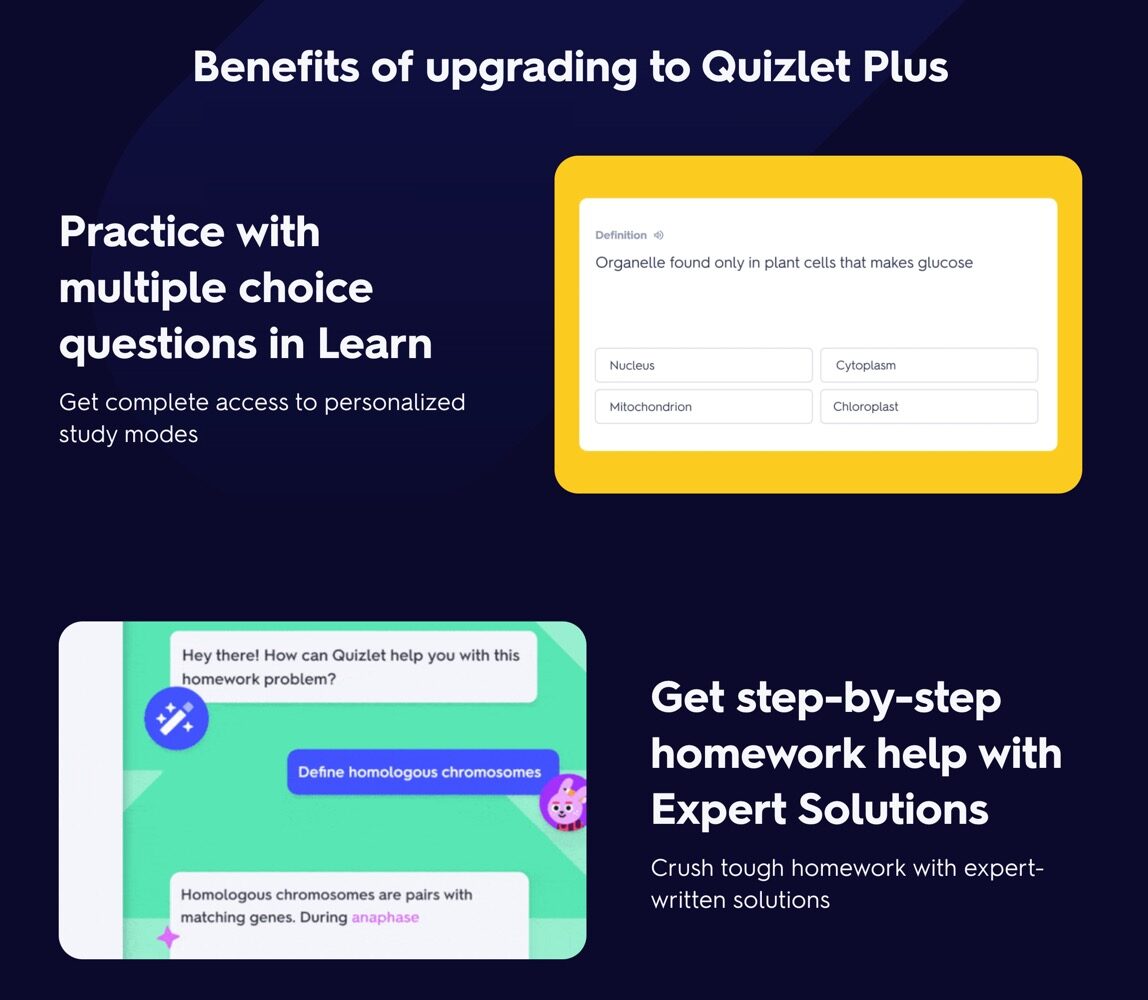 Benefits of upgrading to Quizlet Plus

Practice with multiple choice questions in Learn

Get complete access to personalized study modes

Definition

Organelle found only in plant cells that makes glucose

Nucleus

Cytoplasm

Mitochondrion

Chloroplast

Hey there! How can Quizlet help you with this homework problem?

Define homologous chromosomes

Homologous chromosomes are pairs with matching genes. During anaphase

Get step-by-step homework help with Expert Solutions

Crush tough homework with expert-written solutions